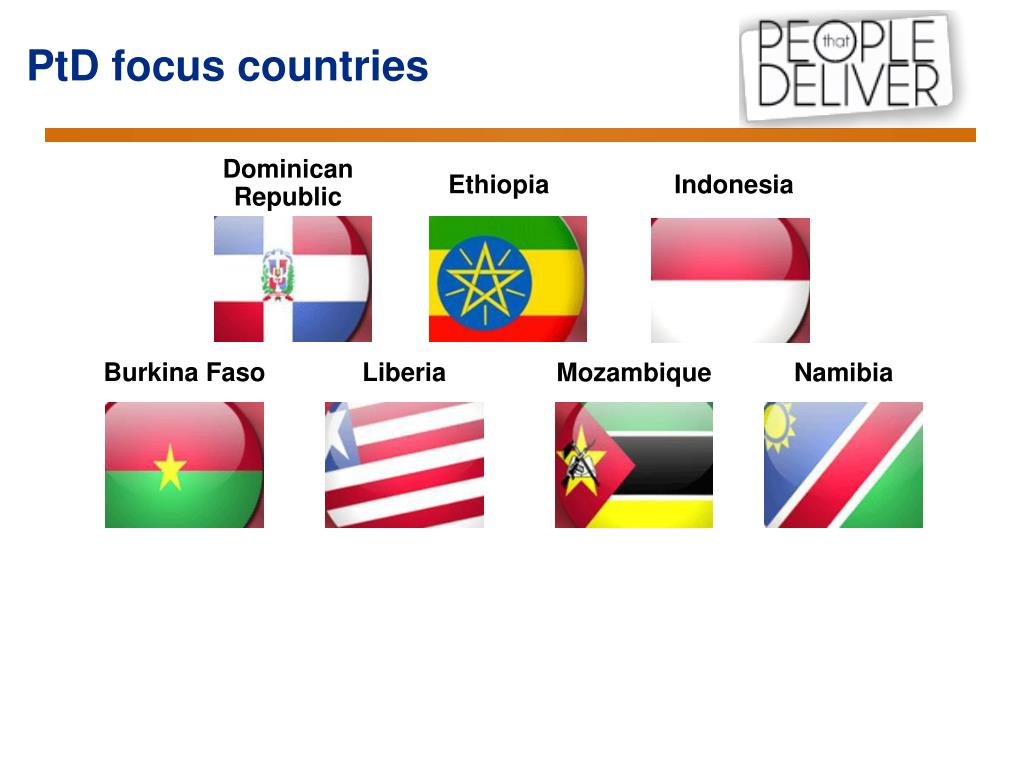 PtD focus countries

PEOPLE that DELIVER

Dominican Republic

Ethiopia

Indonesia

Burkina Faso

Liberia

Mozambique

Namibia